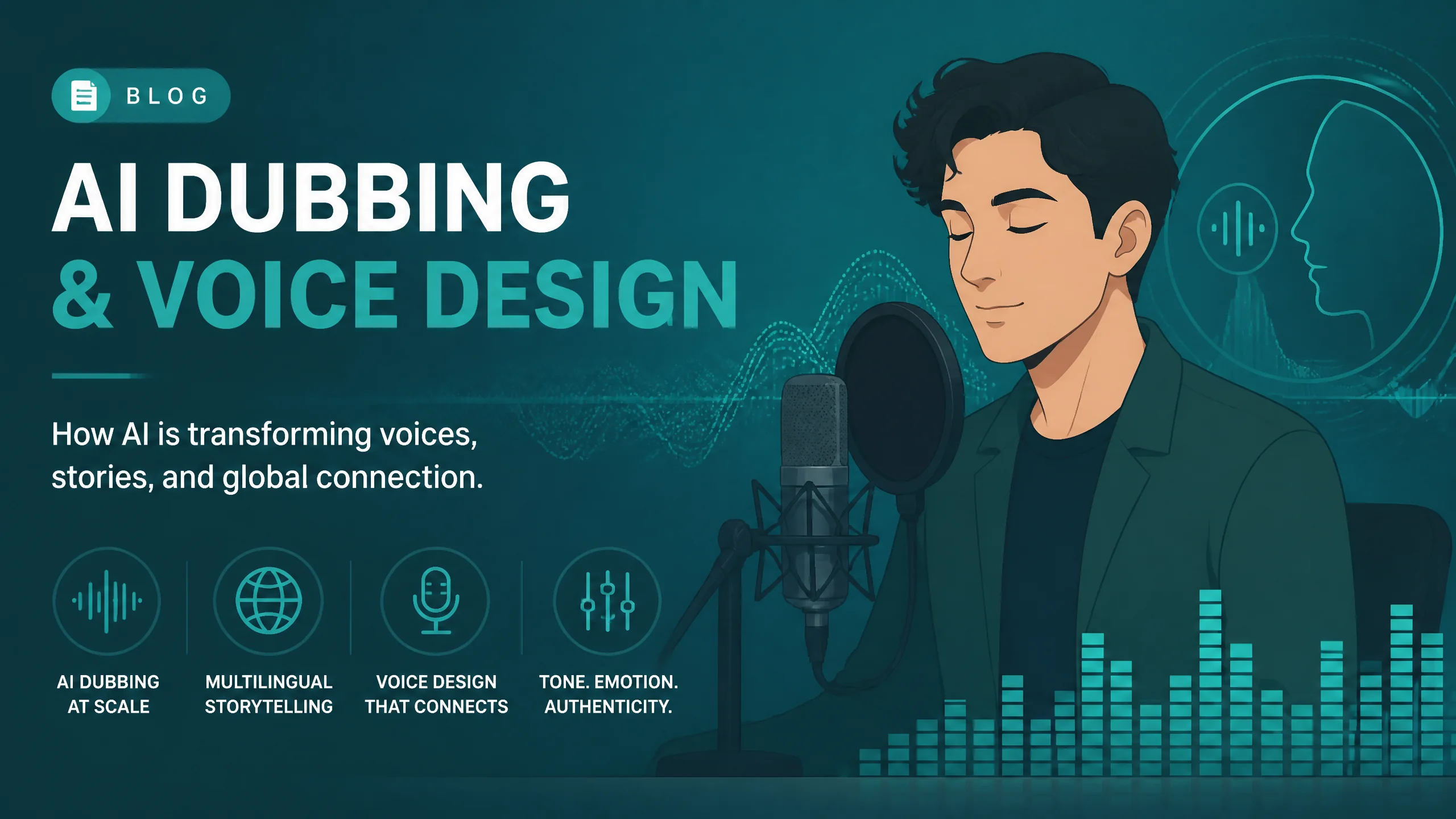 BLOG

AI DUBBING
& VOICE DESIGN

How AI is transforming voices, stories, and global connection.

AI DUBBING AT SCALE

MULTILINGUAL STORYTELLING

VOICE DESIGN THAT CONNECTS

TONE. EMOTION. AUTHENTICITY.